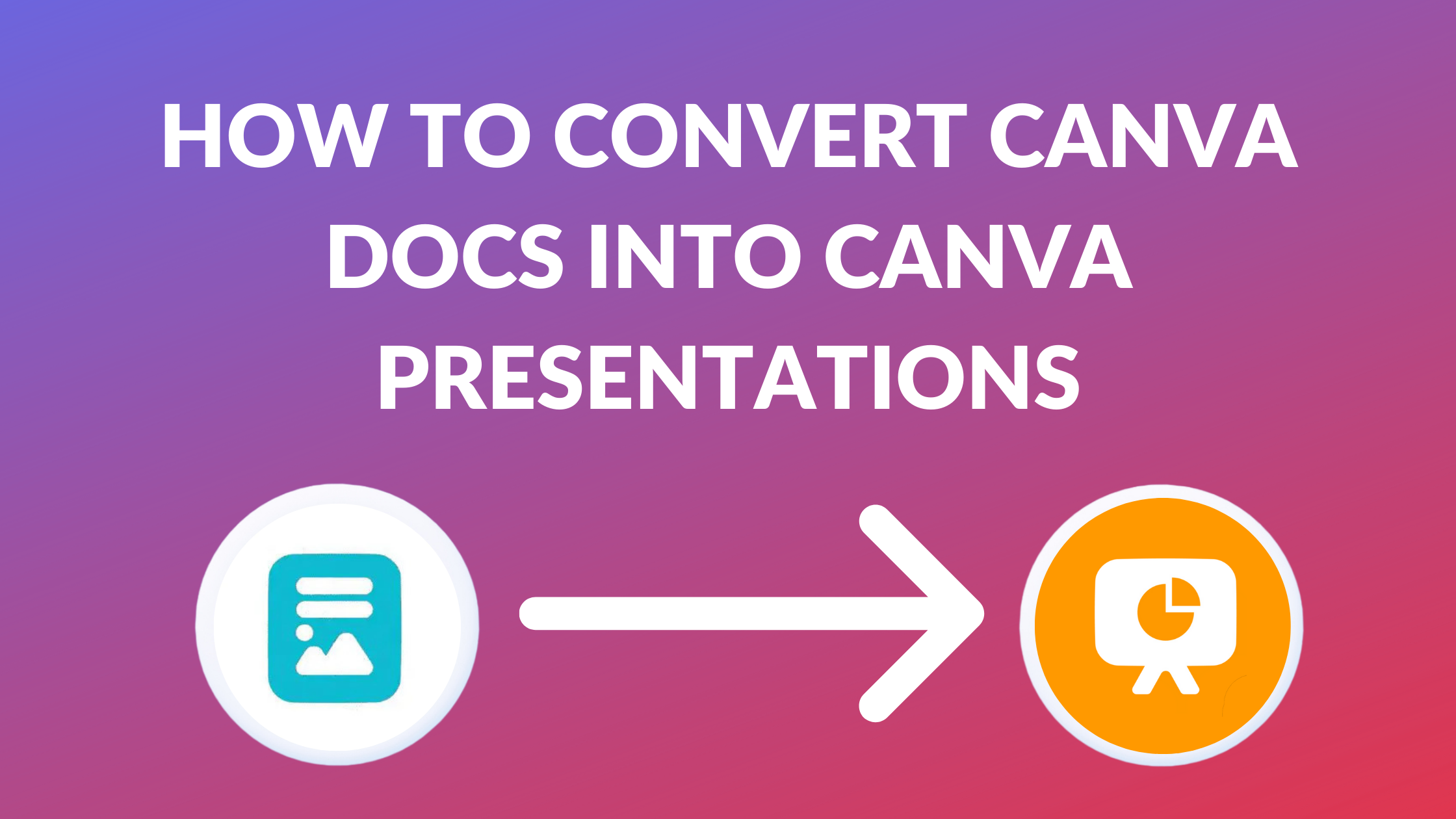 HOW TO CONVERT CANVA DOCS INTO CANVA PRESENTATIONS